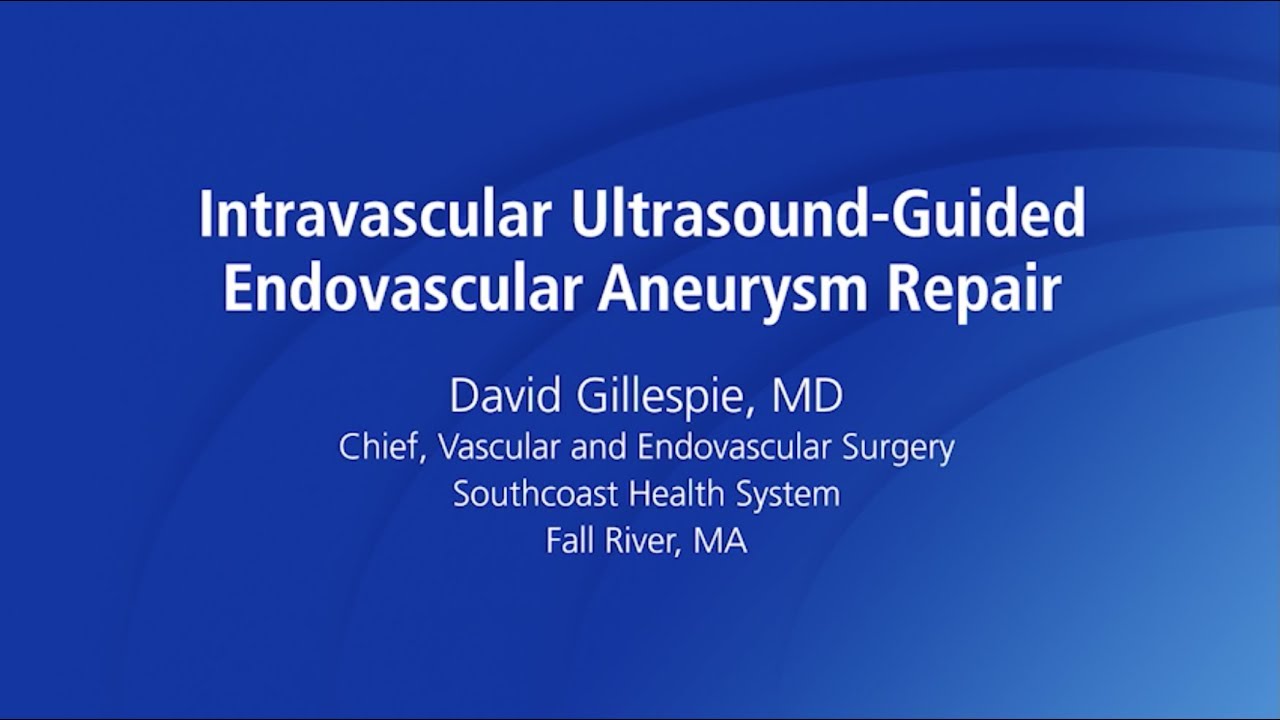 Intravascular Ultrasound-Guided Endovascular Aneurysm Repair

David Gillespie, MD
Chief, Vascular and Endovascular Surgery
Southcoast Health System
Fall River, MA